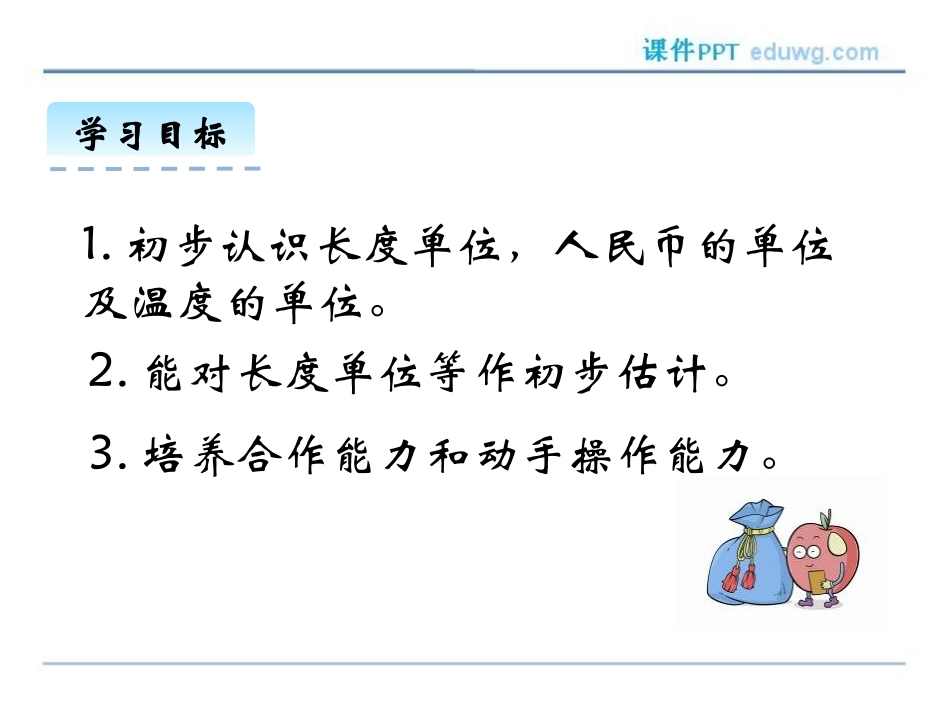 课件PPT eduwg.com

学习目标

1. 初步认识长度单位，人民币的单位及温度的单位。

2. 能对长度单位等作初步估计。

3. 培养合作能力和动手操作能力。